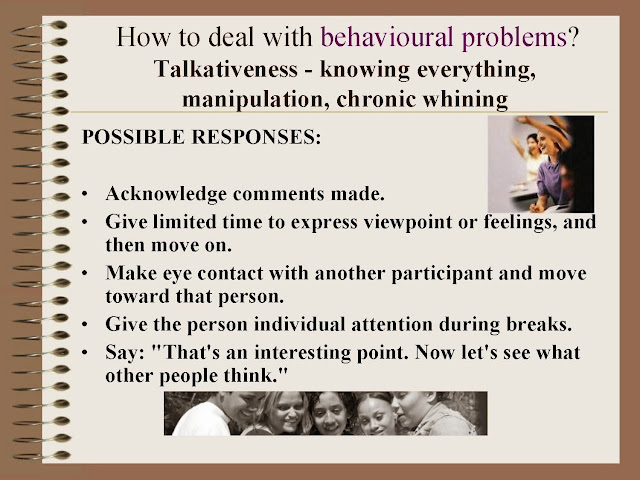 How to deal with behavioural problems?
Talkativeness - knowing everything, manipulation, chronic whining

POSSIBLE RESPONSES:

• Acknowledge comments made.
• Give limited time to express viewpoint or feelings, and then move on.
• Make eye contact with another participant and move toward that person.
• Give the person individual attention during breaks.
• Say: "That's an interesting point. Now let's see what other people think."